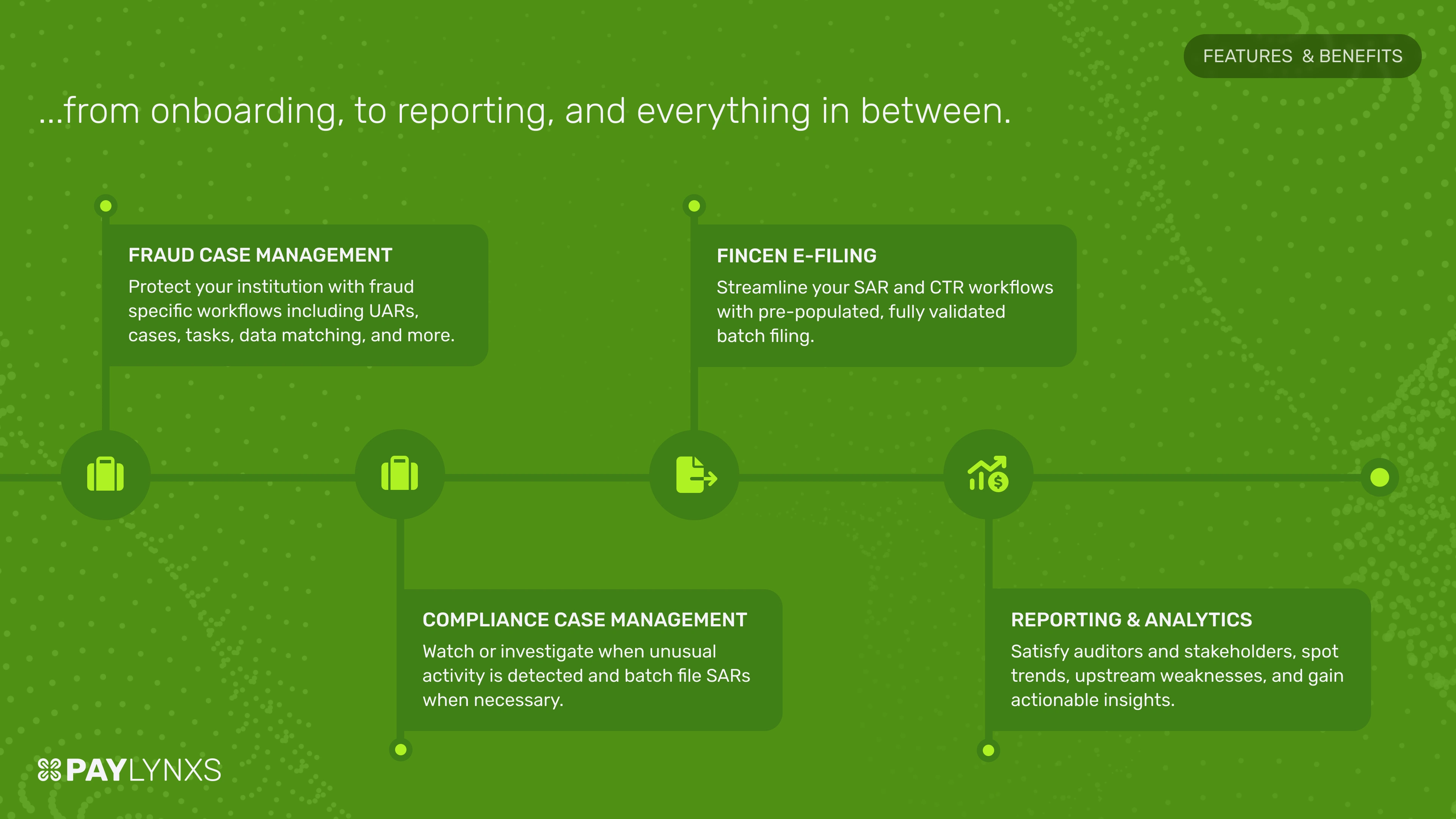 FEATURES & BENEFITS

...from onboarding, to reporting, and everything in between.

FRAUD CASE MANAGEMENT
Protect your institution with fraud specific workflows including UARs, cases, tasks, data matching, and more.

FINCEN E-FILING
Streamline your SAR and CTR workflows with pre-populated, fully validated batch filing.

COMPLIANCE CASE MANAGEMENT
Watch or investigate when unusual activity is detected and batch file SARs when necessary.

REPORTING & ANALYTICS
Satisfy auditors and stakeholders, spot trends, upstream weaknesses, and gain actionable insights.

PAYLYNXS